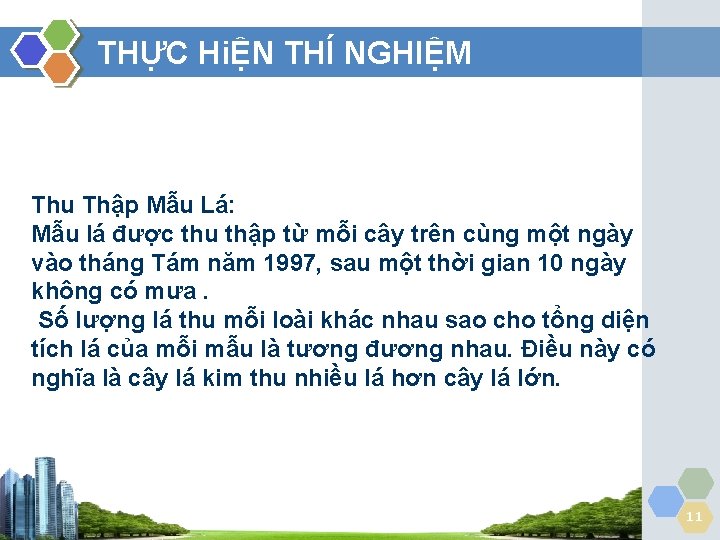 THỰC HiỆN THÍ NGHIỆM

Thu Thập Mẫu Lá:
Mẫu lá được thu thập từ mỗi cây trên cùng một ngày vào tháng Tám năm 1997, sau một thời gian 10 ngày không có mưa .
 Số lượng lá thu mỗi loài khác nhau sao cho tổng diện tích lá của mỗi mẫu là tương đương nhau. Điều này có nghĩa là cây lá kim thu nhiều lá hơn cây lá lớn.

11